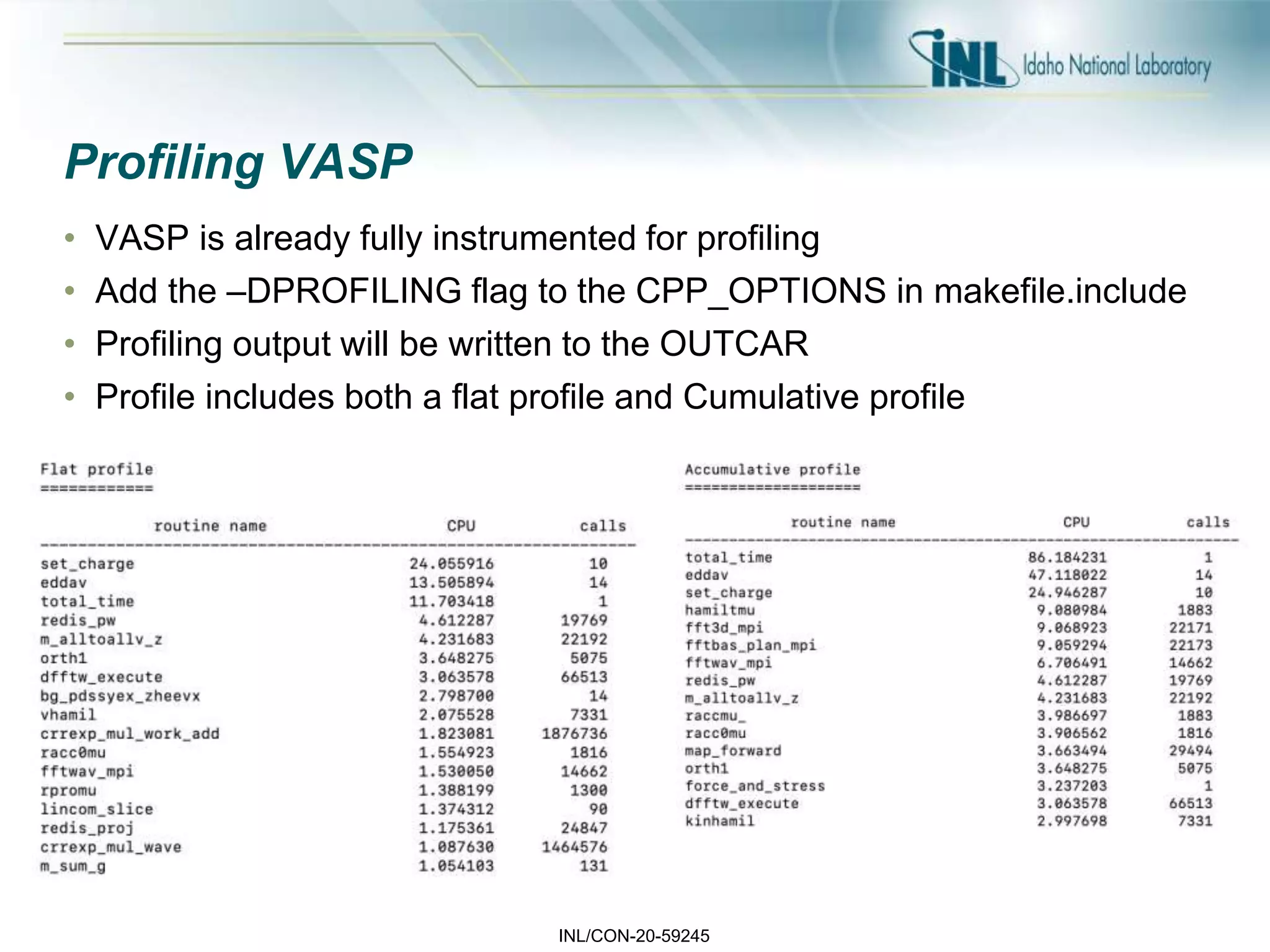 INL Idaho National Laboratory

Profiling VASP

• VASP is already fully instrumented for profiling
• Add the –DPROFILING flag to the CPP_OPTIONS in makefile.include
• Profiling output will be written to the OUTCAR
• Profile includes both a flat profile and Cumulative profile

Flat profile
============

| routine name | CPU | calls |
|---|---|---|
| set_charge | 24.055916 | 10 |
| eddav | 13.505894 | 14 |
| total_time | 11.703418 | 1 |
| redis_pw | 4.612287 | 19769 |
| m_alltoallv_z | 4.231683 | 22192 |
| orth1 | 3.648275 | 5075 |
| dfftw_execute | 3.063578 | 66513 |
| bg_pdssyex_zheevx | 2.798700 | 14 |
| vhamil | 2.075528 | 7331 |
| crrexp_mul_work_add | 1.823081 | 1876736 |
| racc0mu | 1.554923 | 1816 |
| fftwav_mpi | 1.530050 | 14662 |
| rpromu | 1.388199 | 1300 |
| lincom_slice | 1.374312 | 90 |
| redis_proj | 1.175361 | 24847 |
| crrexp_mul_wave | 1.087630 | 1464576 |
| m_sum_g | 1.054103 | 131 |

Accumulative profile
====================

| routine name | CPU | calls |
|---|---|---|
| total_time | 86.184231 | 1 |
| eddav | 47.118022 | 14 |
| set_charge | 24.946287 | 10 |
| hamiltmu | 9.080984 | 1883 |
| fft3d_mpi | 9.068923 | 22171 |
| fftbas_plan_mpi | 9.059294 | 22173 |
| fftwav_mpi | 6.706491 | 14662 |
| redis_pw | 4.612287 | 19769 |
| m_alltoallv_z | 4.231683 | 22192 |
| raccmu_ | 3.986697 | 1883 |
| racc0mu | 3.906562 | 1816 |
| map_forward | 3.663494 | 29494 |
| orth1 | 3.648275 | 5075 |
| force_and_stress | 3.237203 | 1 |
| dfftw_execute | 3.063578 | 66513 |
| kinhamil | 2.997698 | 7331 |

INL/CON-20-59245